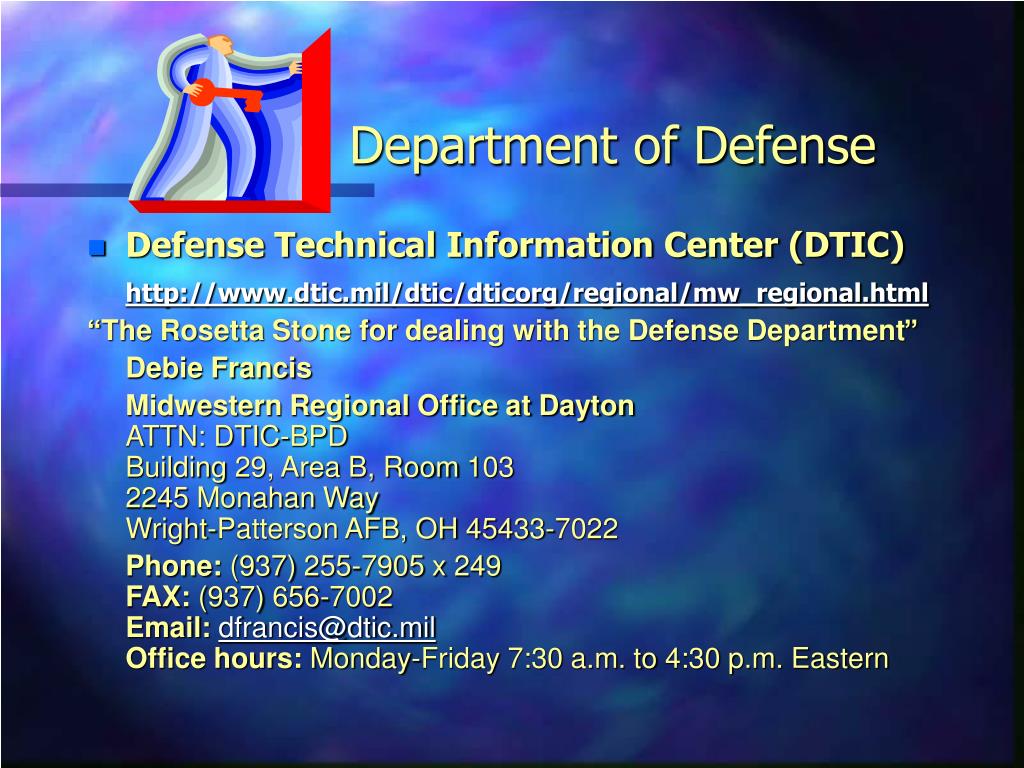 Department of Defense

Defense Technical Information Center (DTIC)

http://www.dtic.mil/dtic/dticorg/regional/mw_regional.html

“The Rosetta Stone for dealing with the Defense Department”

Debie Francis

Midwestern Regional Office at Dayton
ATTN: DTIC-BPD
Building 29, Area B, Room 103
2245 Monahan Way
Wright-Patterson AFB, OH 45433-7022

Phone: (937) 255-7905 x 249
FAX: (937) 656-7002
Email: dfrancis@dtic.mil
Office hours: Monday-Friday 7:30 a.m. to 4:30 p.m. Eastern